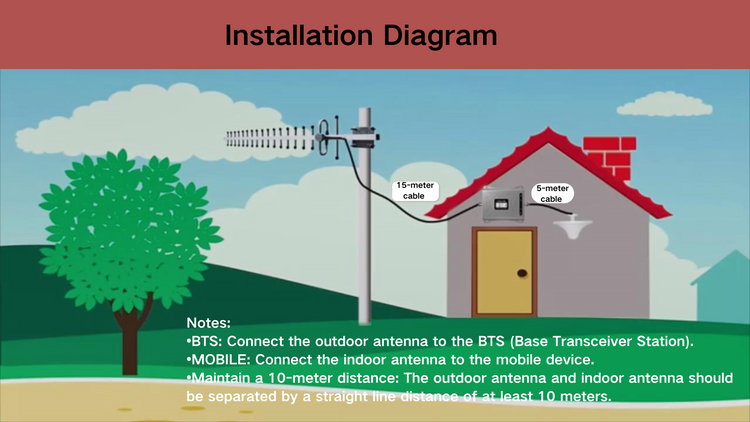 Installation Diagram

15-meter cable

5-meter cable

Notes:
•BTS: Connect the outdoor antenna to the BTS (Base Transceiver Station).
•MOBILE: Connect the indoor antenna to the mobile device.
•Maintain a 10-meter distance: The outdoor antenna and indoor antenna should be separated by a straight line distance of at least 10 meters.